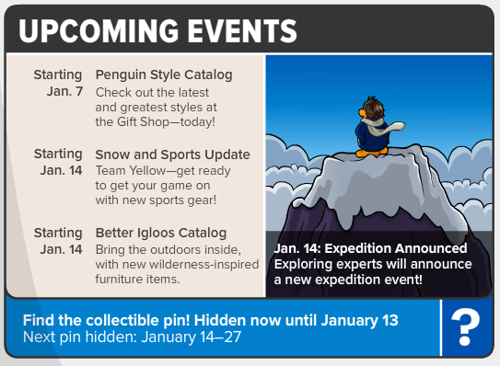 UPCOMING EVENTS

Starting Jan. 7 Penguin Style Catalog
Check out the latest and greatest styles at the Gift Shop—today!

Starting Jan. 14 Snow and Sports Update
Team Yellow—get ready to get your game on with new sports gear!

Starting Jan. 14 Better Igloos Catalog
Bring the outdoors inside, with new wilderness-inspired furniture items.

Jan. 14: Expedition Announced
Exploring experts will announce a new expedition event!

Find the collectible pin! Hidden now until January 13
Next pin hidden: January 14–27

?